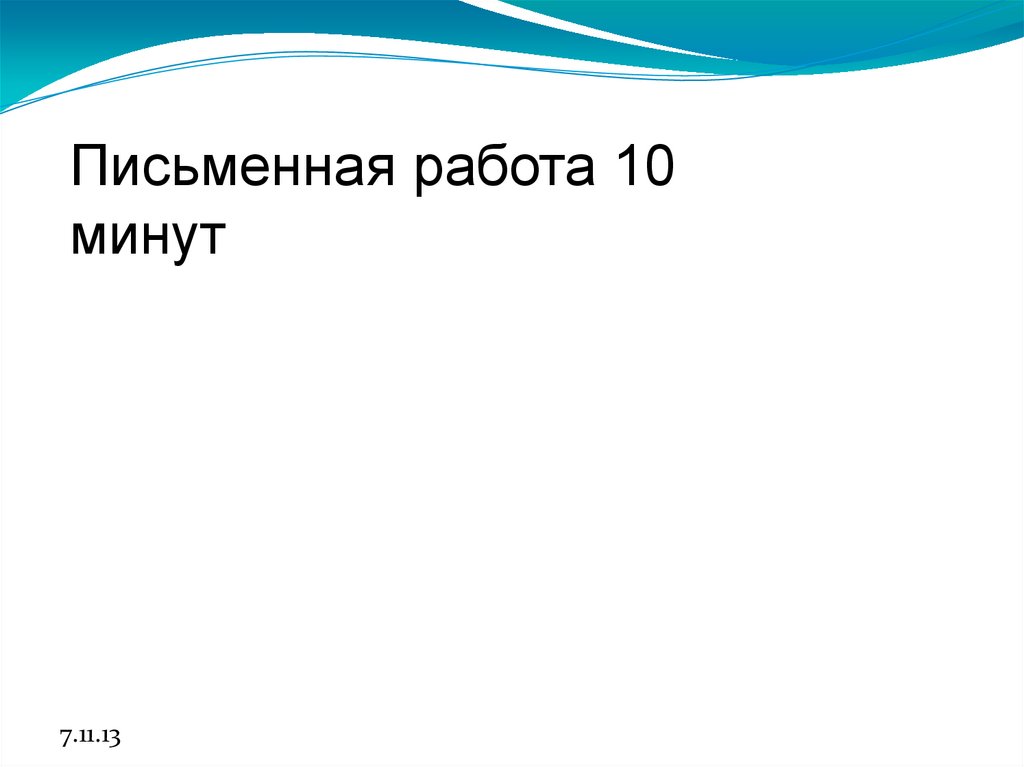 Письменная работа 10 минут

7.11.13